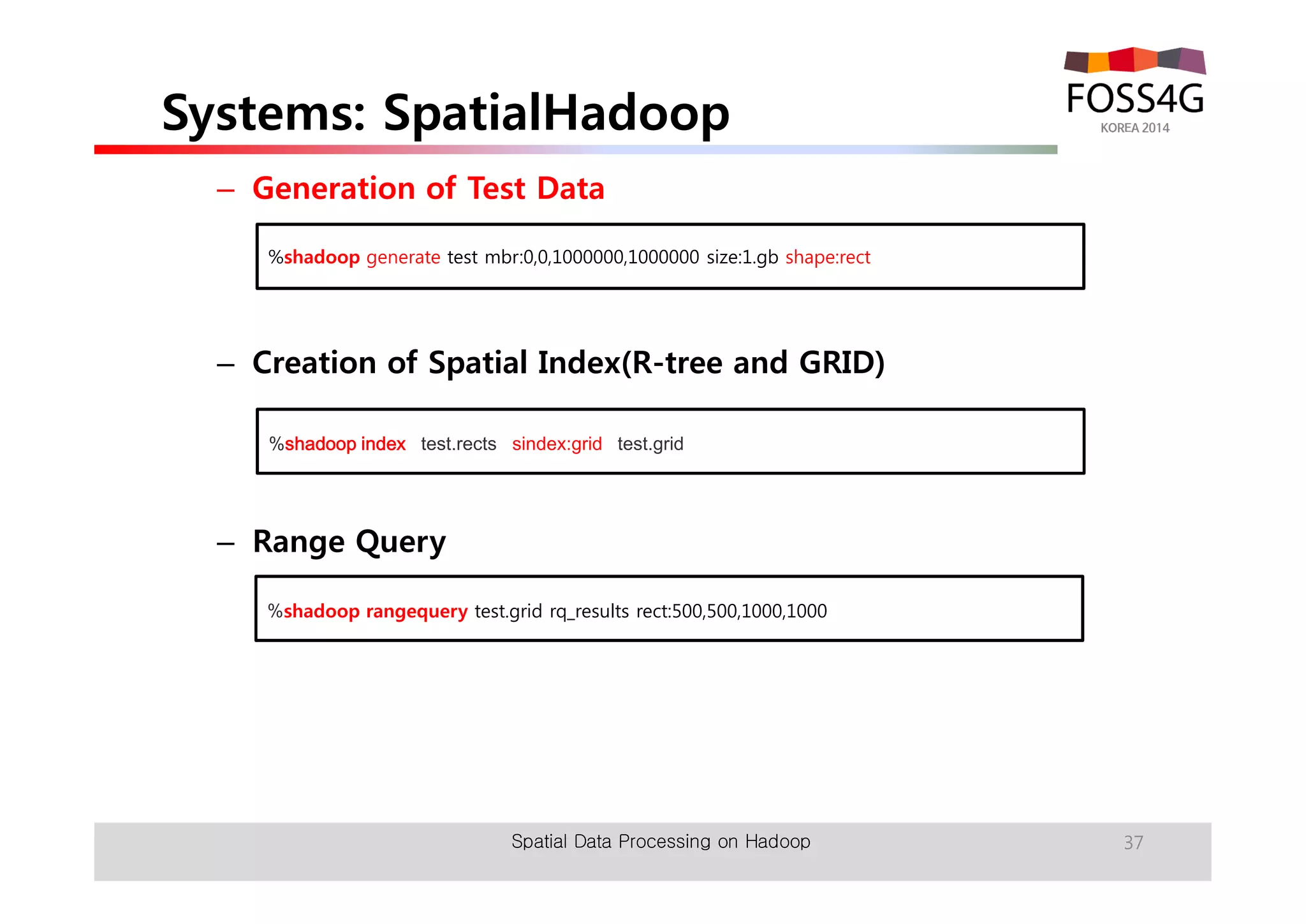 Systems: SpatialHadoop

FOSS4G
KOREA 2014

– Generation of Test Data

%shadoop generate test mbr:0,0,1000000,1000000 size:1.gb shape:rect

– Creation of Spatial Index(R-tree and GRID)

%shadoop index test.rects sindex:grid test.grid

– Range Query

%shadoop rangequery test.grid rq_results rect:500,500,1000,1000

Spatial Data Processing on Hadoop

37